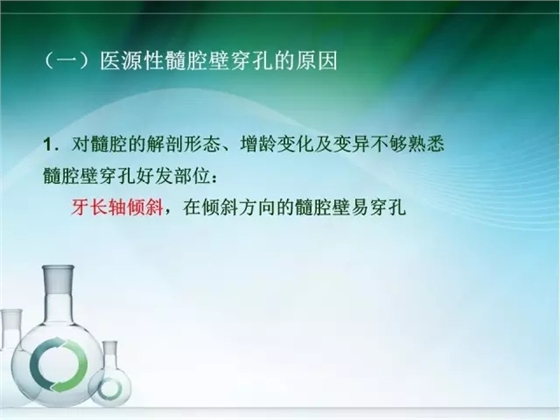 （一）医源性髓腔壁穿孔的原因

1．对髓腔的解剖形态、增龄变化及变异不够熟悉

髓腔壁穿孔好发部位：

牙长轴倾斜，在倾斜方向的髓腔壁易穿孔